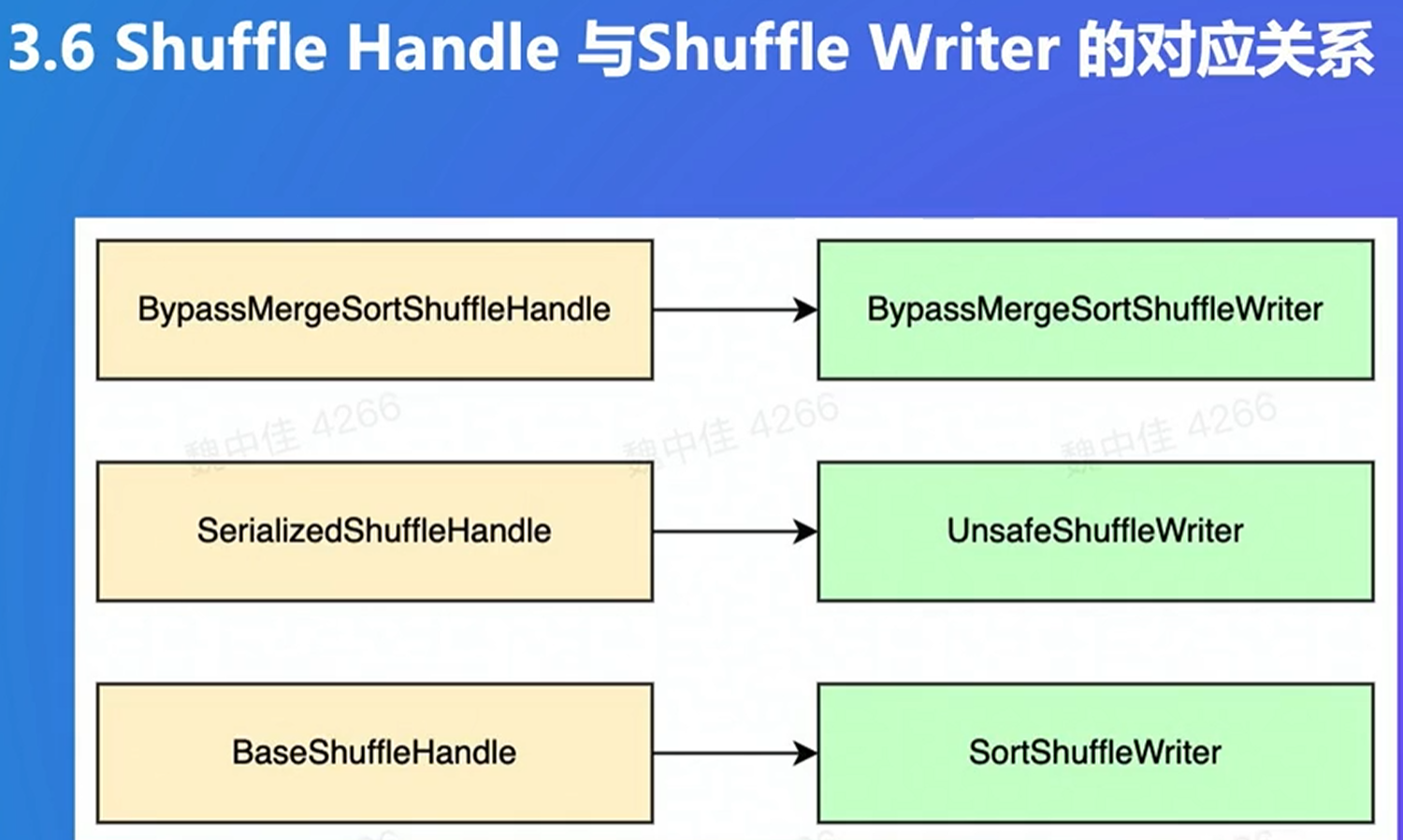 3.6 Shuffle Handle 与Shuffle Writer 的对应关系

BypassMergeSortShuffleHandle

BypassMergeSortShuffleWriter

魏中佳 4266 魏中佳 4266 魏中佳 4266

SerializedShuffleHandle

UnsafeShuffleWriter

BaseShuffleHandle

SortShuffleWriter